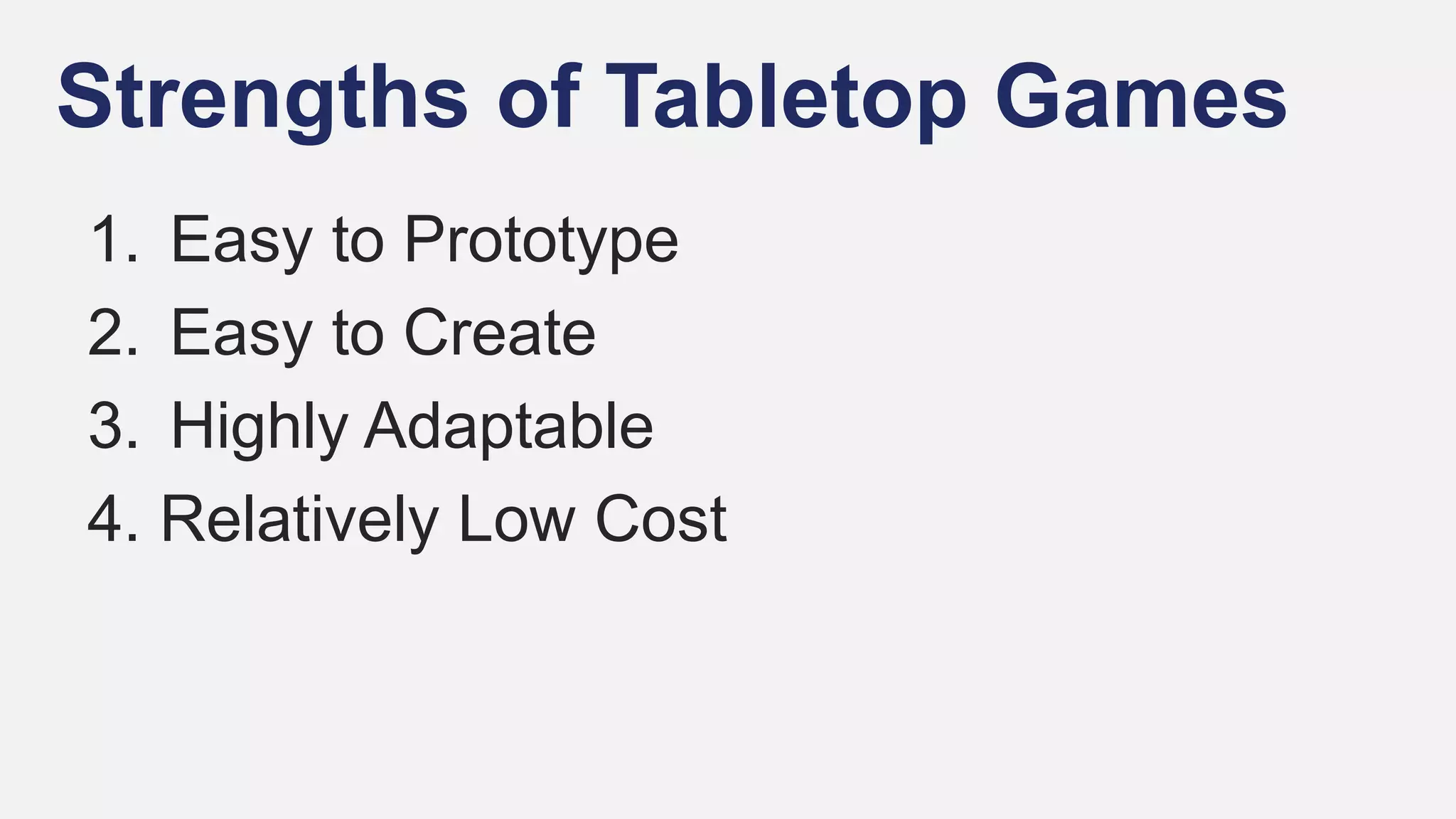 Strengths of Tabletop Games

1. Easy to Prototype
2. Easy to Create
3. Highly Adaptable
4. Relatively Low Cost